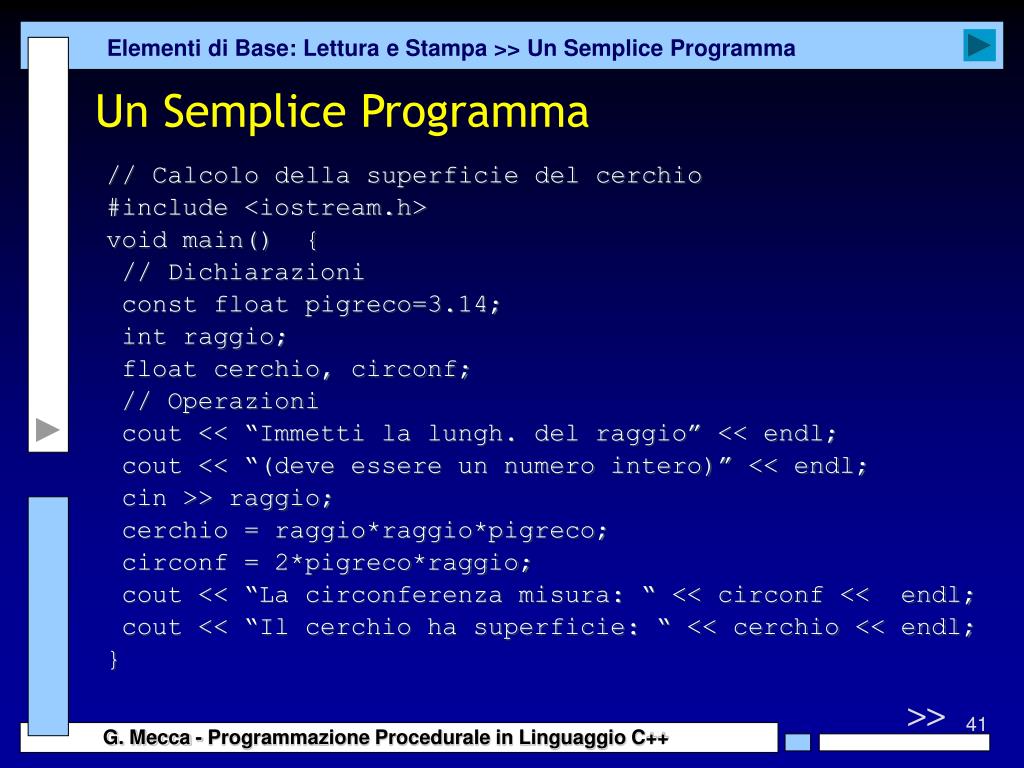 Elementi di Base: Lettura e Stampa >> Un Semplice Programma

Un Semplice Programma

// Calcolo della superficie del cerchio
#include <iostream.h>
void main() {
// Dichiarazioni
const float pigreco=3.14;
int raggio;
float cerchio, circonf;
// Operazioni
cout << “Immetti la lungh. del raggio” << endl;
cout << “(deve essere un numero intero)” << endl;
cin >> raggio;
cerchio = raggio*raggio*pigreco;
circonf = 2*pigreco*raggio;
cout << “La circonferenza misura: “ << circonf << endl;
cout << “Il cerchio ha superficie: “ << cerchio << endl;
}

>> 41

G. Mecca - Programmazione Procedurale in Linguaggio C++